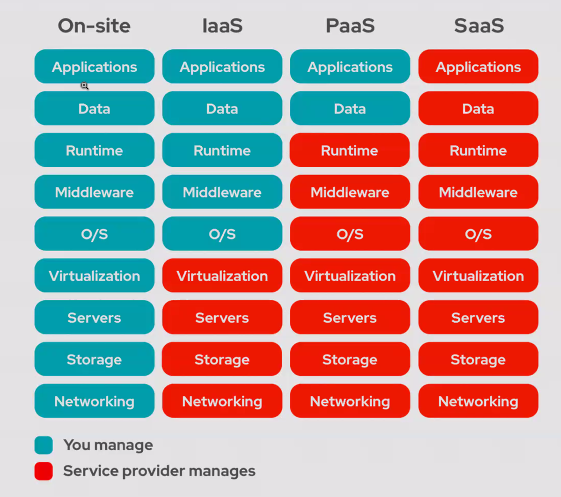 | On-site | IaaS | PaaS | SaaS |
|---|---|---|---|
| Applications | Applications | Applications | Applications |
| Data | Data | Data | Data |
| Runtime | Runtime | Runtime | Runtime |
| Middleware | Middleware | Middleware | Middleware |
| O/S | O/S | O/S | O/S |
| Virtualization | Virtualization | Virtualization | Virtualization |
| Servers | Servers | Servers | Servers |
| Storage | Storage | Storage | Storage |
| Networking | Networking | Networking | Networking |

You manage
Service provider manages